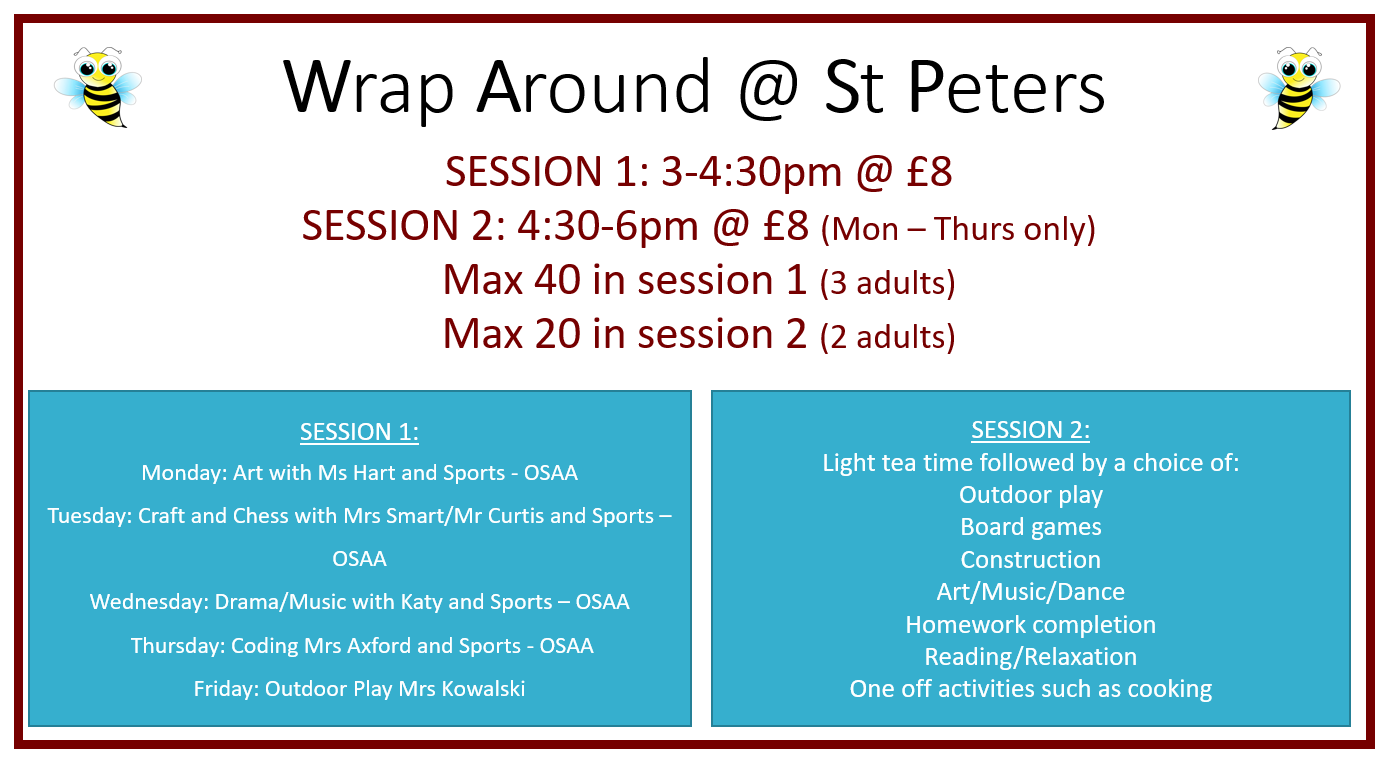 Wrap Around @ St Peters

SESSION 1: 3-4:30pm @ £8
SESSION 2: 4:30-6pm @ £8 (Mon – Thurs only)
Max 40 in session 1 (3 adults)
Max 20 in session 2 (2 adults)

SESSION 1:
Monday: Art with Ms Hart and Sports - OSAA
Tuesday: Craft and Chess with Mrs Smart/Mr Curtis and Sports – OSAA
Wednesday: Drama/Music with Katy and Sports – OSAA
Thursday: Coding Mrs Axford and Sports - OSAA
Friday: Outdoor Play Mrs Kowalski

SESSION 2:
Light tea time followed by a choice of:
Outdoor play
Board games
Construction
Art/Music/Dance
Homework completion
Reading/Relaxation
One off activities such as cooking